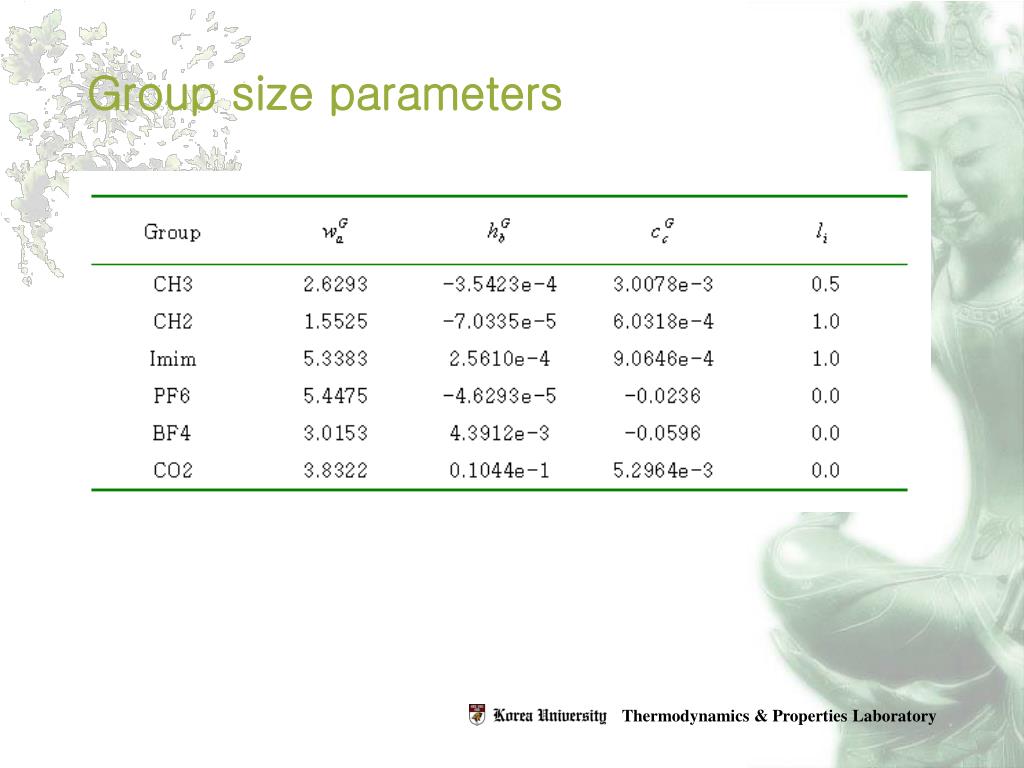 Group size parameters

| Group | $w_a^G$ | $h_b^G$ | $c_c^G$ | $l_i$ |
|---|---|---|---|---|
| CH3 | 2.6293 | -3.5423e-4 | 3.0078e-3 | 0.5 |
| CH2 | 1.5525 | -7.0335e-5 | 6.0318e-4 | 1.0 |
| Imim | 5.3383 | 2.5610e-4 | 9.0646e-4 | 1.0 |
| PF6 | 5.4475 | -4.6293e-5 | -0.0236 | 0.0 |
| BF4 | 3.0153 | 4.3912e-3 | -0.0596 | 0.0 |
| CO2 | 3.8322 | 0.1044e-1 | 5.2964e-3 | 0.0 |

Korea University Thermodynamics & Properties Laboratory